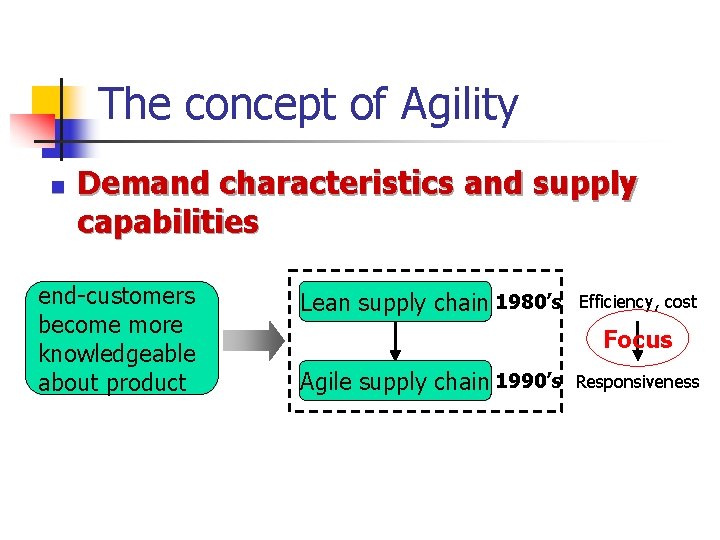 The concept of Agility

Demand characteristics and supply capabilities

end-customers become more knowledgeable about product

Lean supply chain 1980's

Agile supply chain 1990's

Efficiency, cost

Focus

Responsiveness